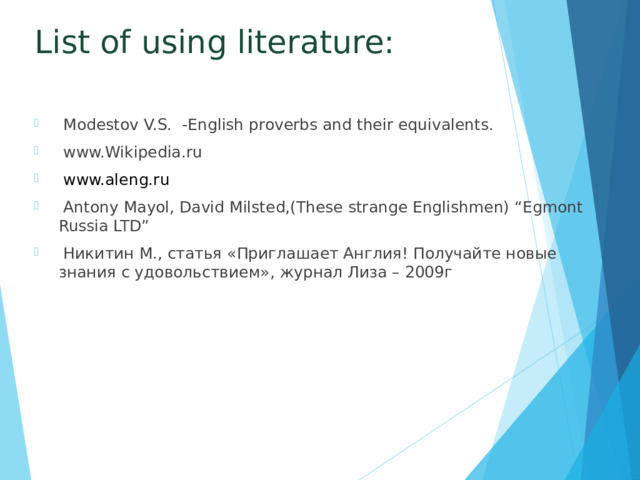 List of using literature:

Modestov V.S. -English proverbs and their equivalents.

www.Wikipedia.ru

www.aleng.ru

Antony Mayol, David Milsted,(These strange Englishmen) “Egmont Russia LTD”

Никитин М., статья «Приглашает Англия! Получайте новые знания с удовольствием», журнал Лиза – 2009г